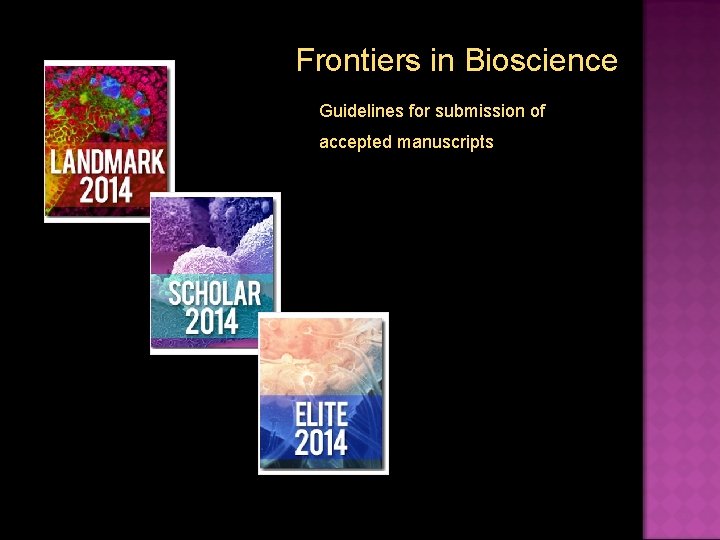 Frontiers in Bioscience

Guidelines for submission of accepted manuscripts

LANDMARK 2014

SCHOLAR 2014

ELITE 2014